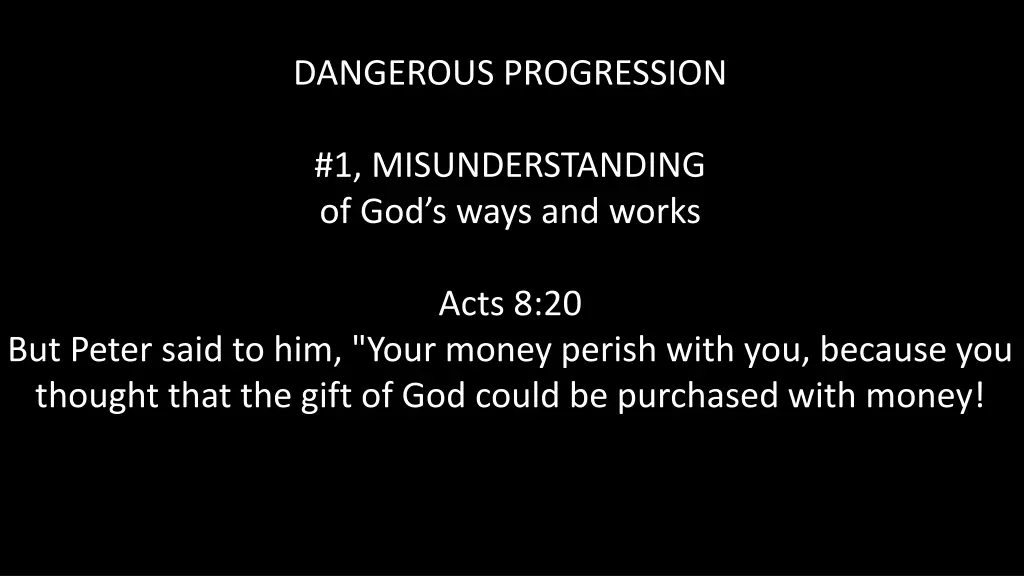 DANGEROUS PROGRESSION

#1, MISUNDERSTANDING
of God’s ways and works

Acts 8:20
But Peter said to him, "Your money perish with you, because you thought that the gift of God could be purchased with money!